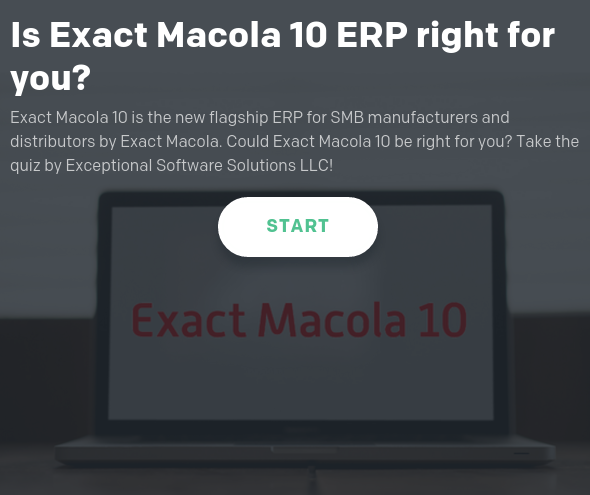 Is Exact Macola 10 ERP right for you?

Exact Macola 10 is the new flagship ERP for SMB manufacturers and distributors by Exact Macola. Could Exact Macola 10 be right for you? Take the quiz by Exceptional Software Solutions LLC!

START

Exact Macola 10